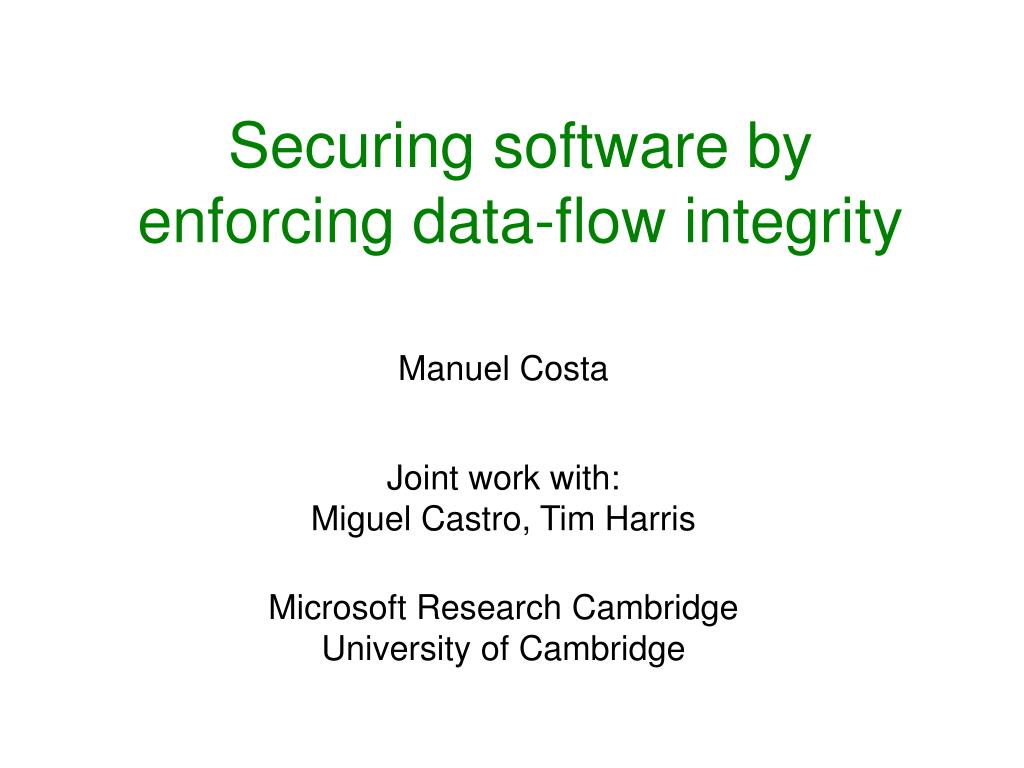 Securing software by enforcing data-flow integrity

Manuel Costa

Joint work with:
Miguel Castro, Tim Harris

Microsoft Research Cambridge
University of Cambridge